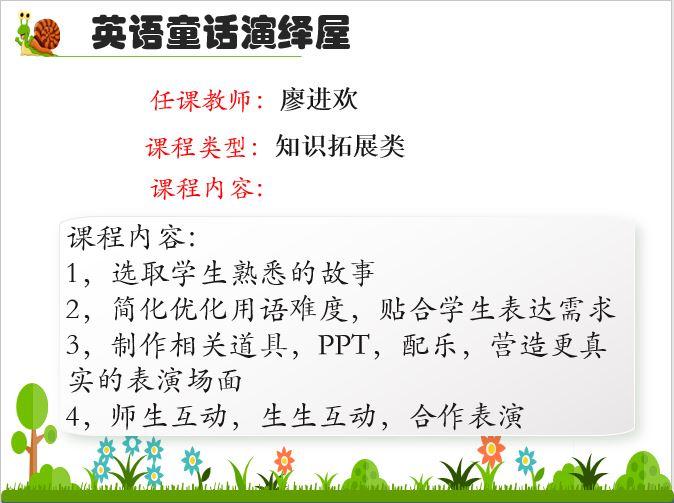 英语童话演绎屋

任课教师：廖进欢

课程类型：知识拓展类

课程内容：

课程内容：
1，选取学生熟悉的故事
2，简化优化用语难度，贴合学生表达需求
3，制作相关道具，PPT，配乐，营造更真实的表演场面
4，师生互动，生生互动，合作表演